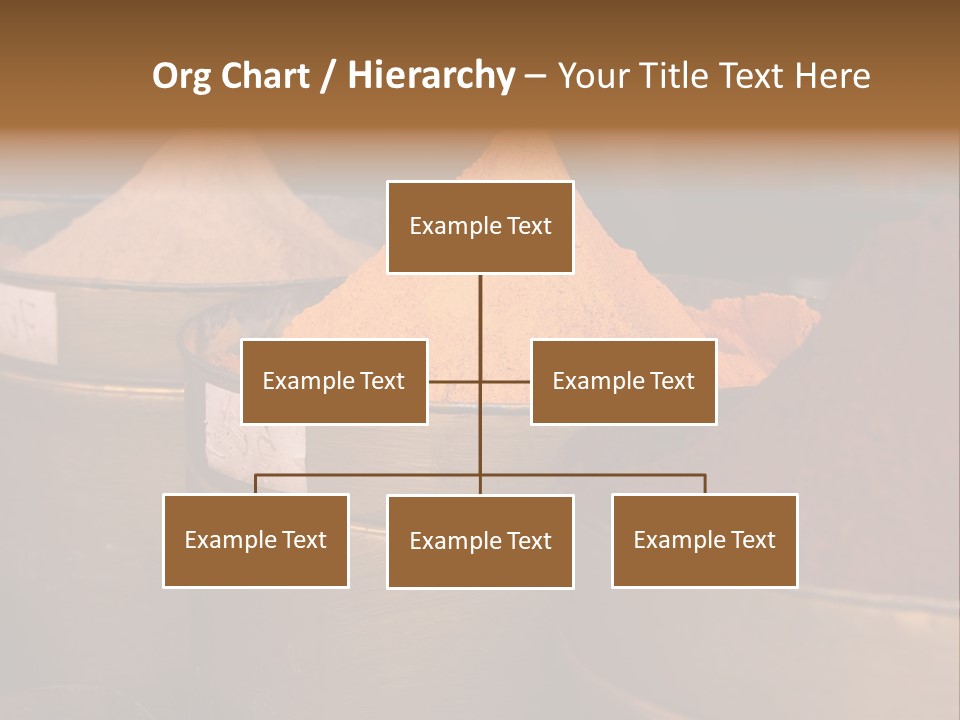 Org Chart / Hierarchy – Your Title Text Here

Example Text

Example Text

Example Text

Example Text

Example Text

Example Text